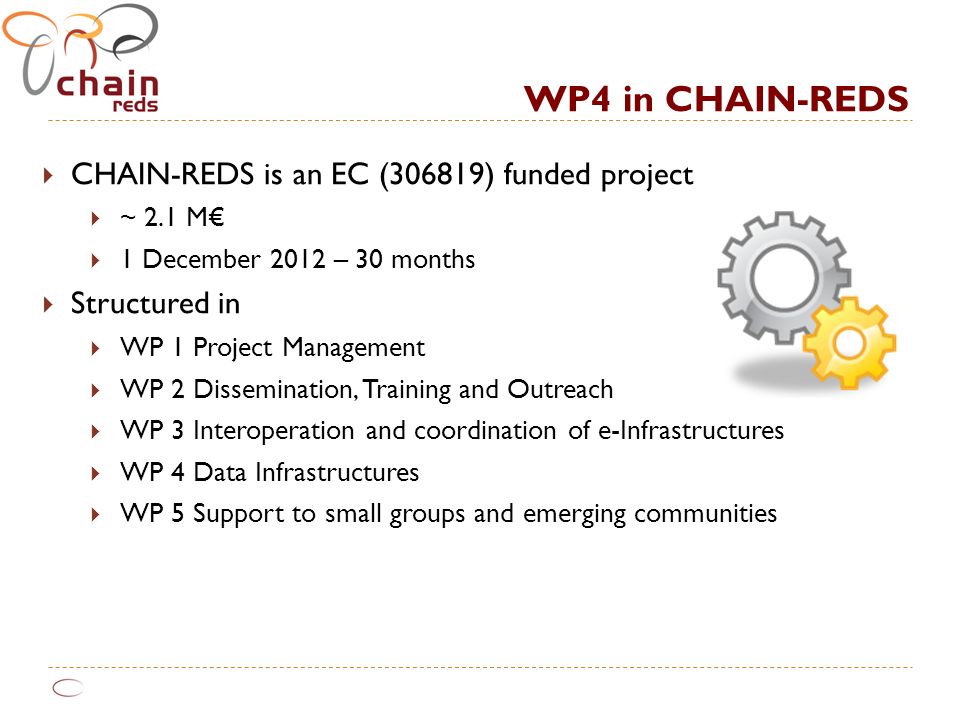 chain reds

WP4 in CHAIN-REDS

CHAIN-REDS is an EC (306819) funded project

~ 2.1 M€

1 December 2012 – 30 months

Structured in

WP 1 Project Management

WP 2 Dissemination, Training and Outreach

WP 3 Interoperation and coordination of e-Infrastructures

WP 4 Data Infrastructures

WP 5 Support to small groups and emerging communities